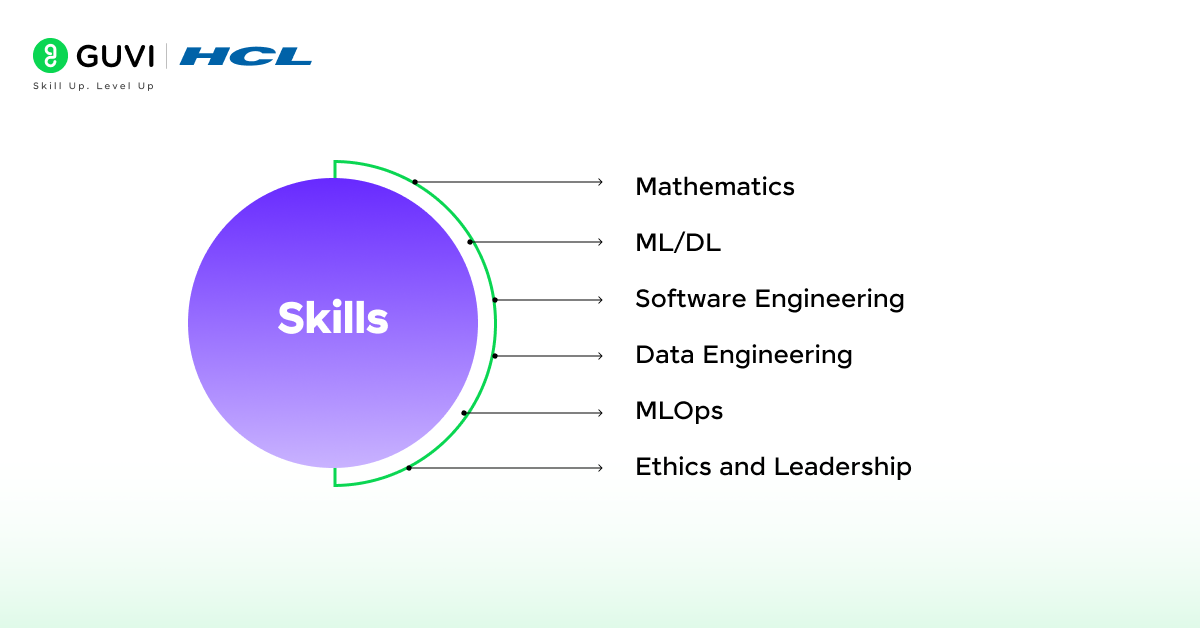 GUVI | HCL
Skill Up. Level Up

Skills

Mathematics

ML/DL

Software Engineering

Data Engineering

MLOps

Ethics and Leadership